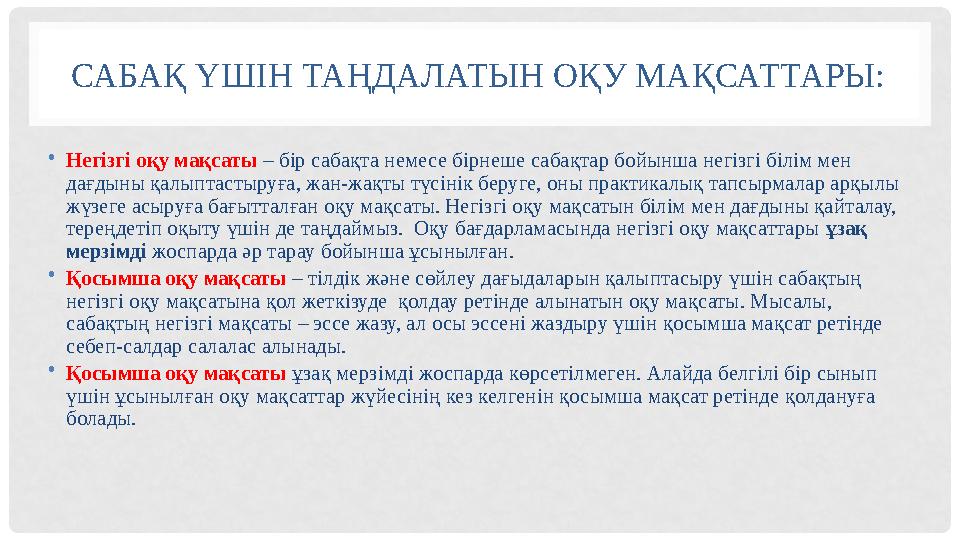 САБАҚ ҮШІН ТАҢДАЛАТЫН ОҚУ МАҚСАТТАРЫ:

• Негізгі оқу мақсаты – бір сабақта немесе бірнеше сабақтар бойынша негізгі білім мен дағдыны қалыптастыруға, жан-жақты түсінік беруге, оны практикалық тапсырмалар арқылы жүзеге асыруға бағытталған оқу мақсаты. Негізгі оқу мақсатын білім мен дағдыны қайталау, тереңдетіп оқыту үшін де таңдаймыз. Оқу бағдарламасында негізгі оқу мақсаттары ұзақ мерзімді жоспарда әр тарау бойынша ұсынылған.

• Қосымша оқу мақсаты – тілдік және сөйлеу дағыдаларын қалыптасыру үшін сабақтың негізгі оқу мақсатына қол жеткізуде қолдау ретінде алынатын оқу мақсаты. Мысалы, сабақтың негізгі мақсаты – эссе жазу, ал осы эссені жаздыру үшін қосымша мақсат ретінде себеп-салдар салалас алынады.

• Қосымша оқу мақсаты ұзақ мерзімді жоспарда көрсетілмеген. Алайда белгілі бір сынып үшін ұсынылған оқу мақсаттар жүйесінің кез келгенін қосымша мақсат ретінде қолдануға болады.